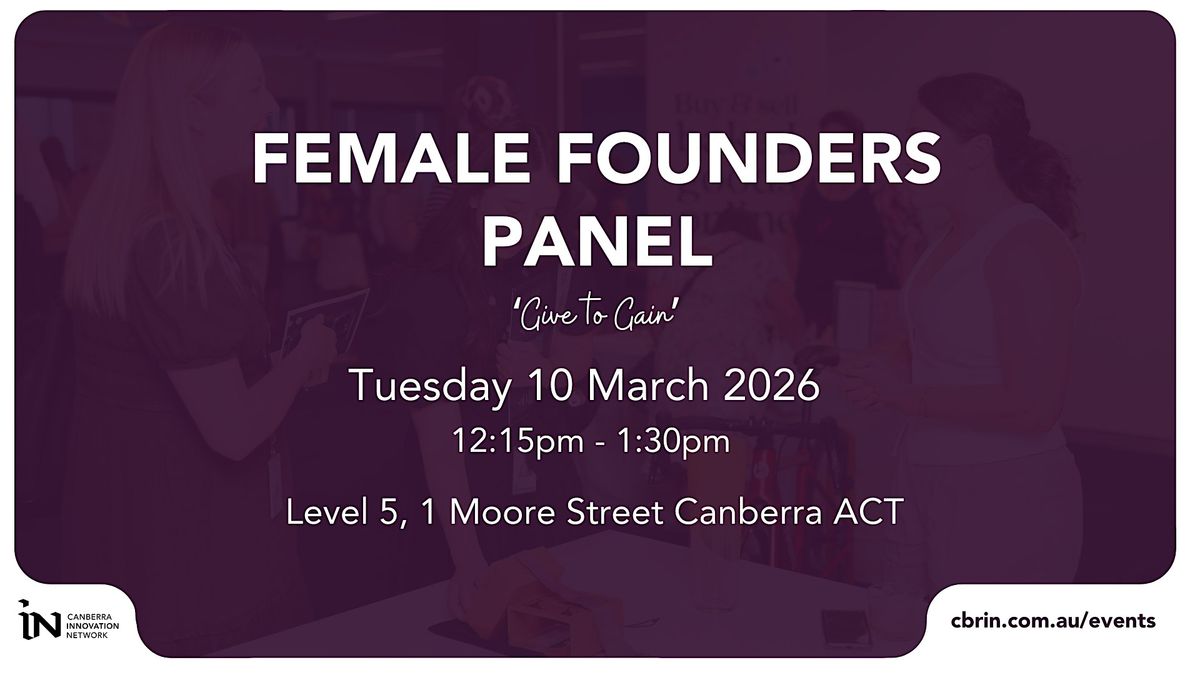 FEMALE FOUNDERS PANEL

'Give to Gain'

Tuesday 10 March 2026

12:15pm - 1:30pm

Level 5, 1 Moore Street Canberra ACT

IN CANBERRA INNOVATION NETWORK

cbrin.com.au/events